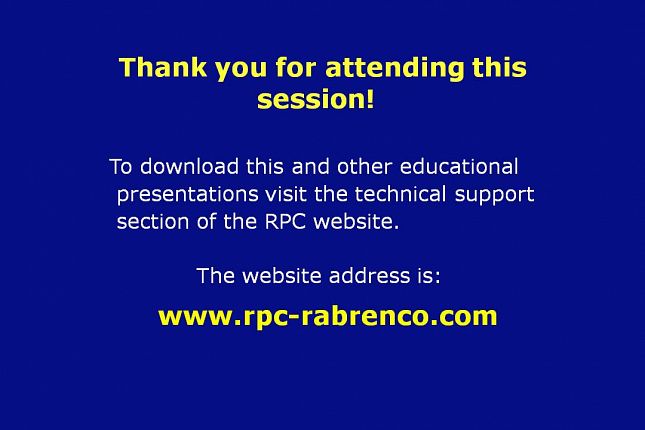 Thank you for attending this session!

To download this and other educational presentations visit the technical support section of the RPC website.

The website address is:

www.rpc-rabrenco.com